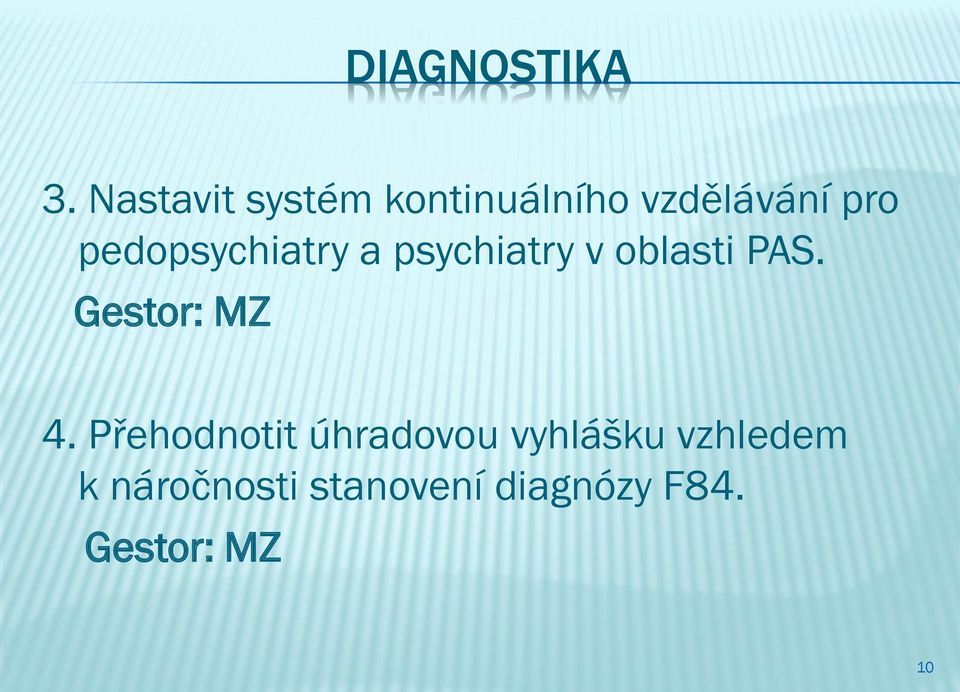 DIAGNOSTIKA

3. Nastavit systém kontinuálního vzdělávání pro pedopsychiatry a psychiatry v oblasti PAS.

Gestor: MZ

4. Přehodnotit úhradovou vyhlášku vzhledem k náročnosti stanovení diagnózy F84.

Gestor: MZ

10